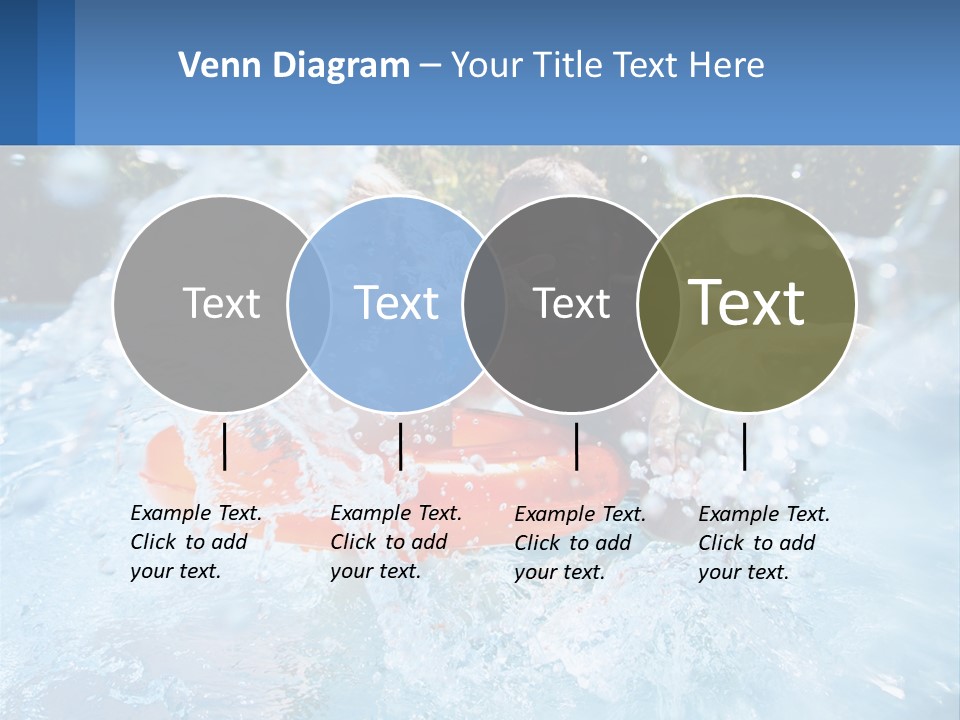 Venn Diagram – Your Title Text Here

Text

Text

Text

Text

Example Text. Click to add your text.

Example Text. Click to add your text.

Example Text. Click to add your text.

Example Text. Click to add your text.